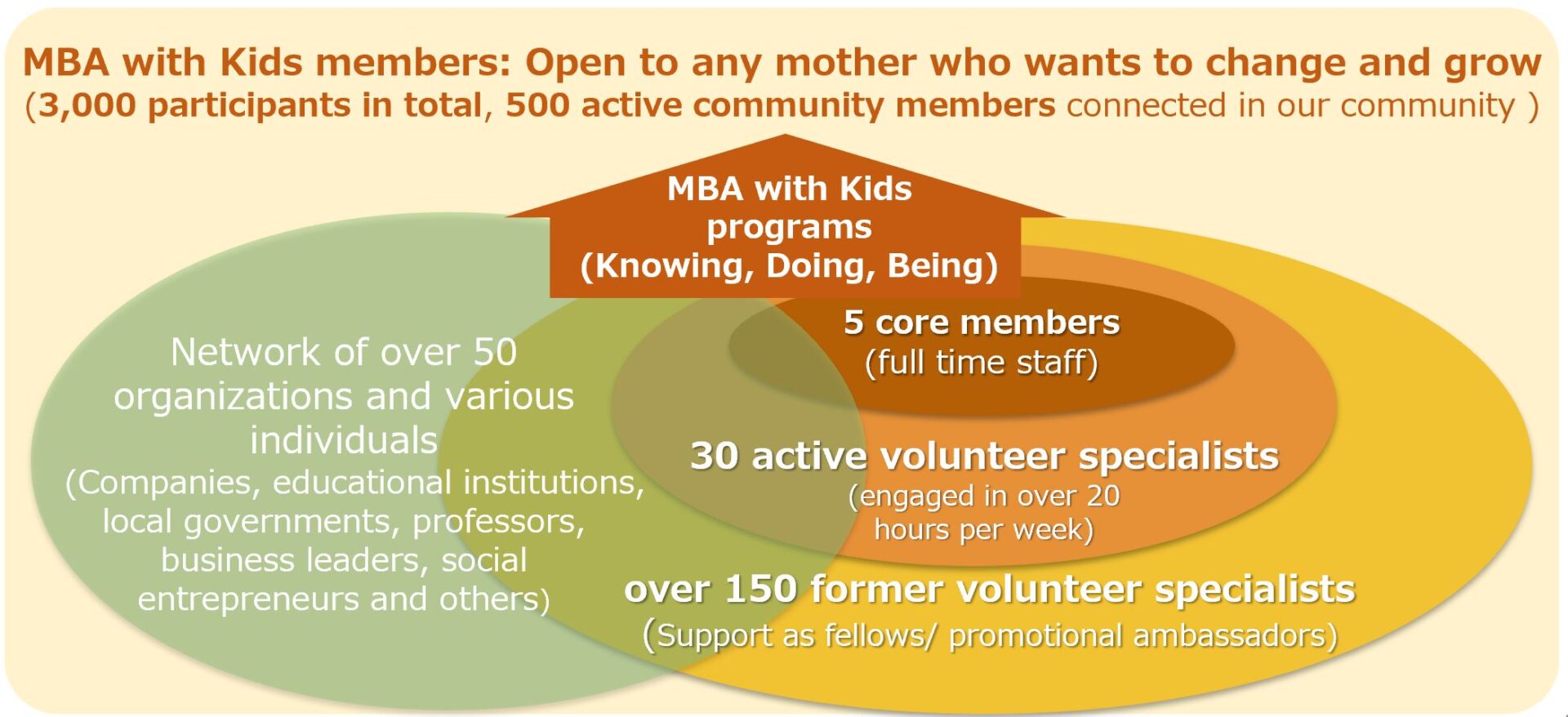 MBA with Kids members: Open to any mother who wants to change and grow
(3,000 participants in total, 500 active community members connected in our community )

MBA with Kids programs (Knowing, Doing, Being)

Network of over 50 organizations and various individuals
(Companies, educational institutions, local governments, professors, business leaders, social entrepreneurs and others)

5 core members
(full time staff)

30 active volunteer specialists
(engaged in over 20 hours per week)

over 150 former volunteer specialists
(Support as fellows/ promotional ambassadors)